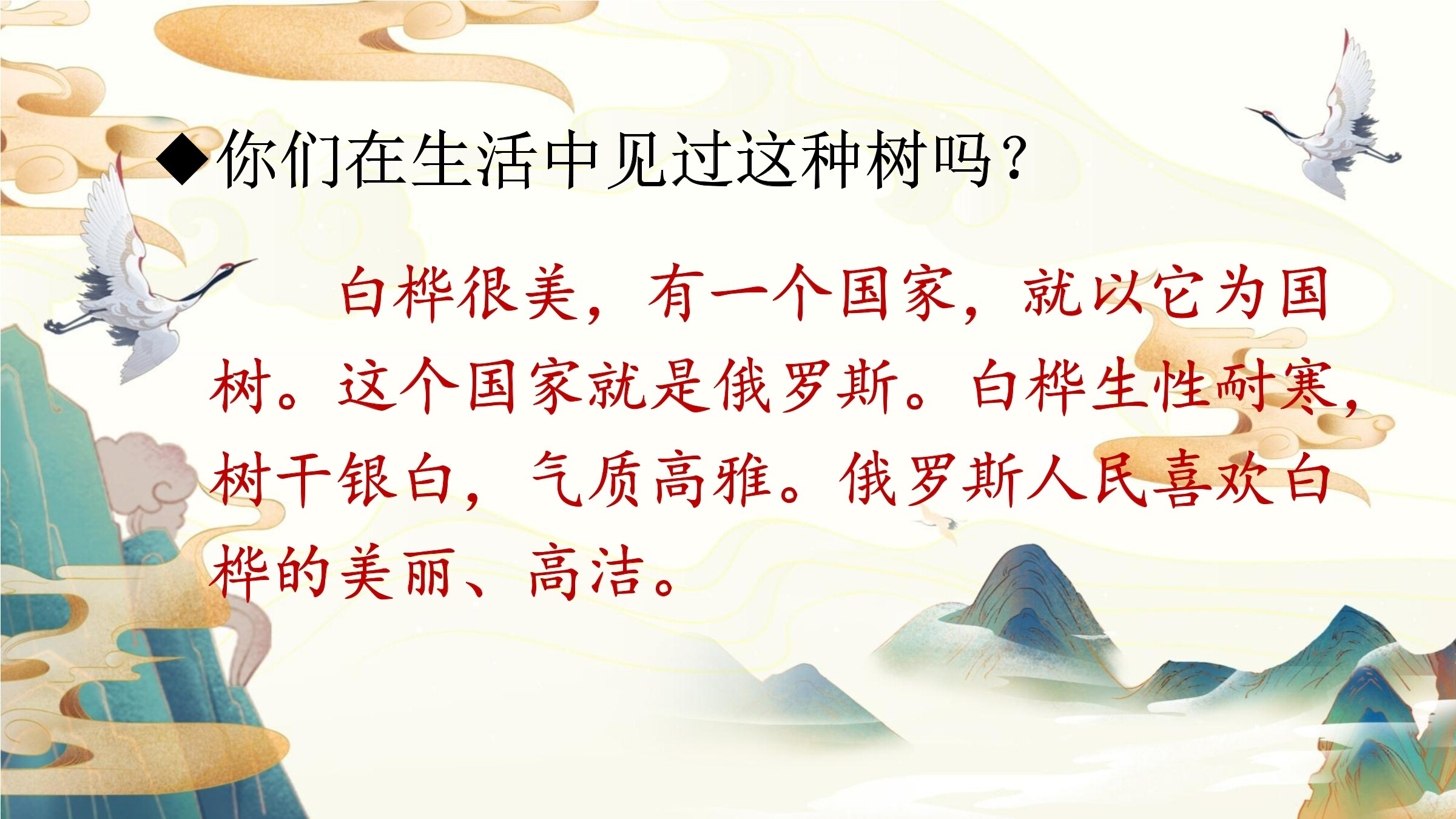 ◆你们在生活中见过这种树吗？

白桦很美，有一个国家，就以它为国树。这个国家就是俄罗斯。白桦生性耐寒，树干银白，气质高雅。俄罗斯人民喜欢白桦的美丽、高洁。